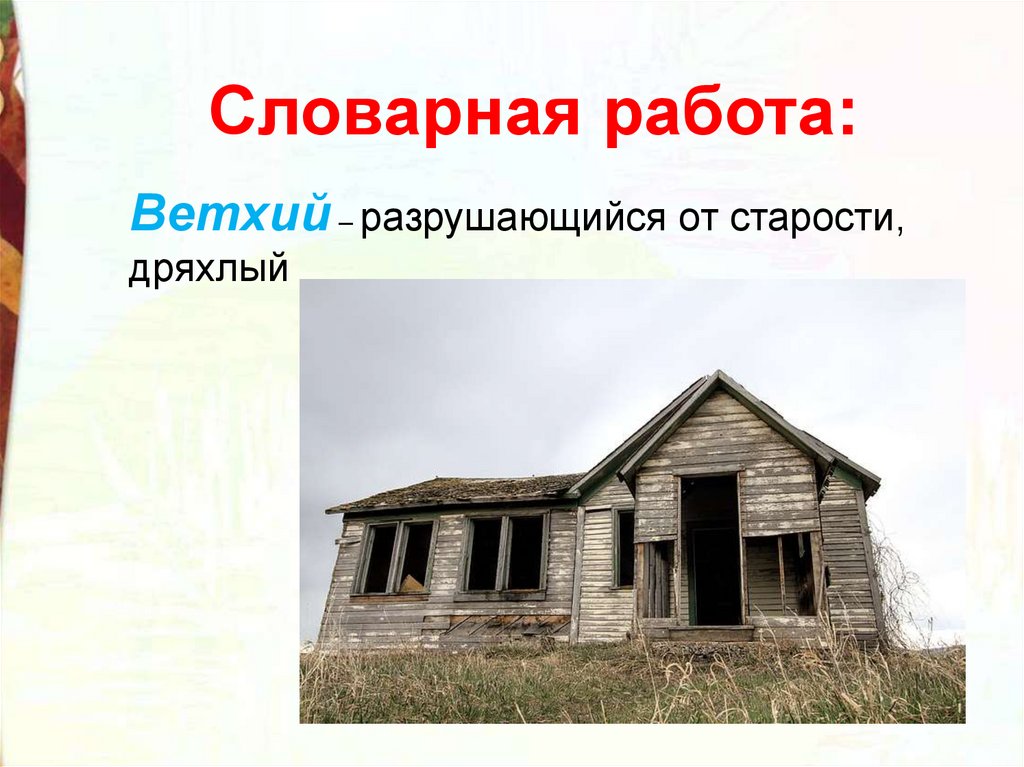 Словарная работа:

Ветхий – разрушающийся от старости, дряхлый